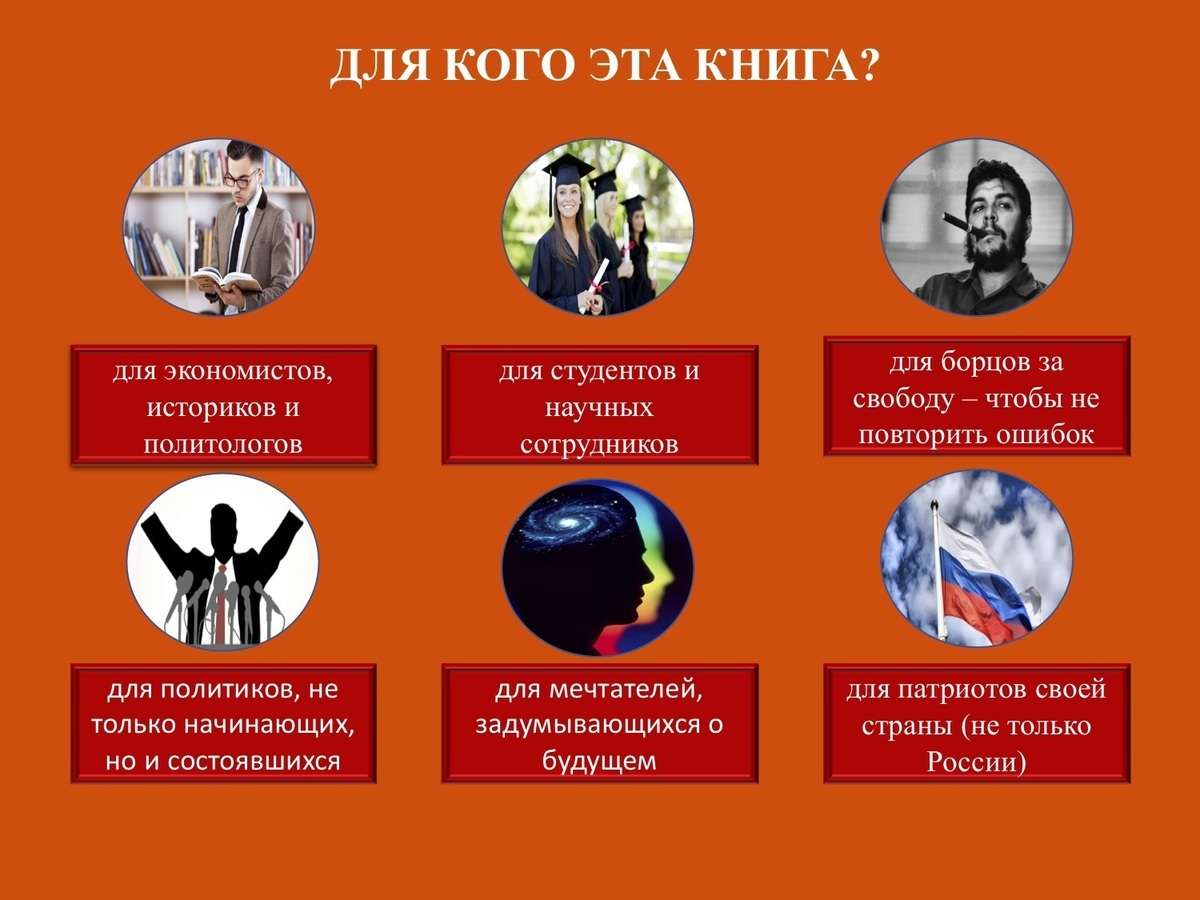 ДЛЯ КОГО ЭТА КНИГА?

для экономистов, историков и политологов

для студентов и научных сотрудников

для борцов за свободу – чтобы не повторить ошибок

для политиков, не только начинающих, но и состоявшихся

для мечтателей, задумывающихся о будущем

для патриотов своей страны (не только России)